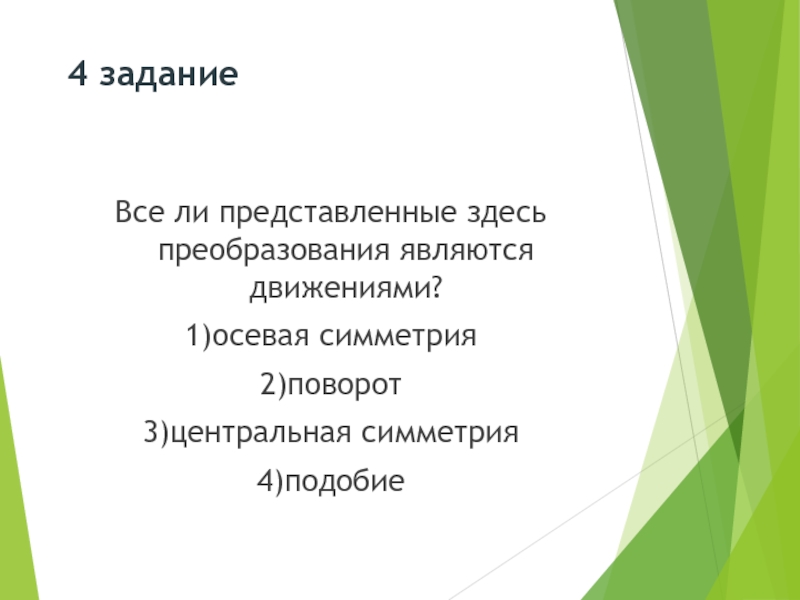 4 задание

Все ли представленные здесь преобразования являются движениями?

1)осевая симметрия

2)поворот

3)центральная симметрия

4)подобие